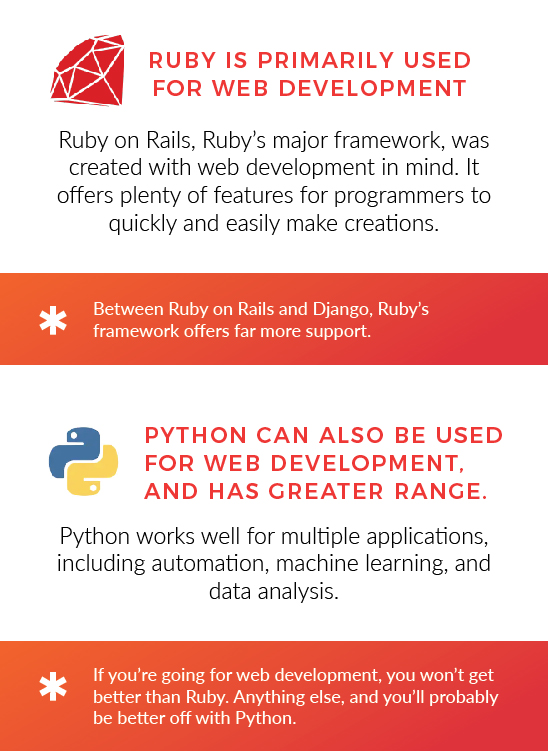 RUBY IS PRIMARILY USED FOR WEB DEVELOPMENT

Ruby on Rails, Ruby's major framework, was created with web development in mind. It offers plenty of features for programmers to quickly and easily make creations.

* Between Ruby on Rails and Django, Ruby's framework offers far more support.

PYTHON CAN ALSO BE USED FOR WEB DEVELOPMENT, AND HAS GREATER RANGE.

Python works well for multiple applications, including automation, machine learning, and data analysis.

* If you're going for web development, you won't get better than Ruby. Anything else, and you'll probably be better off with Python.